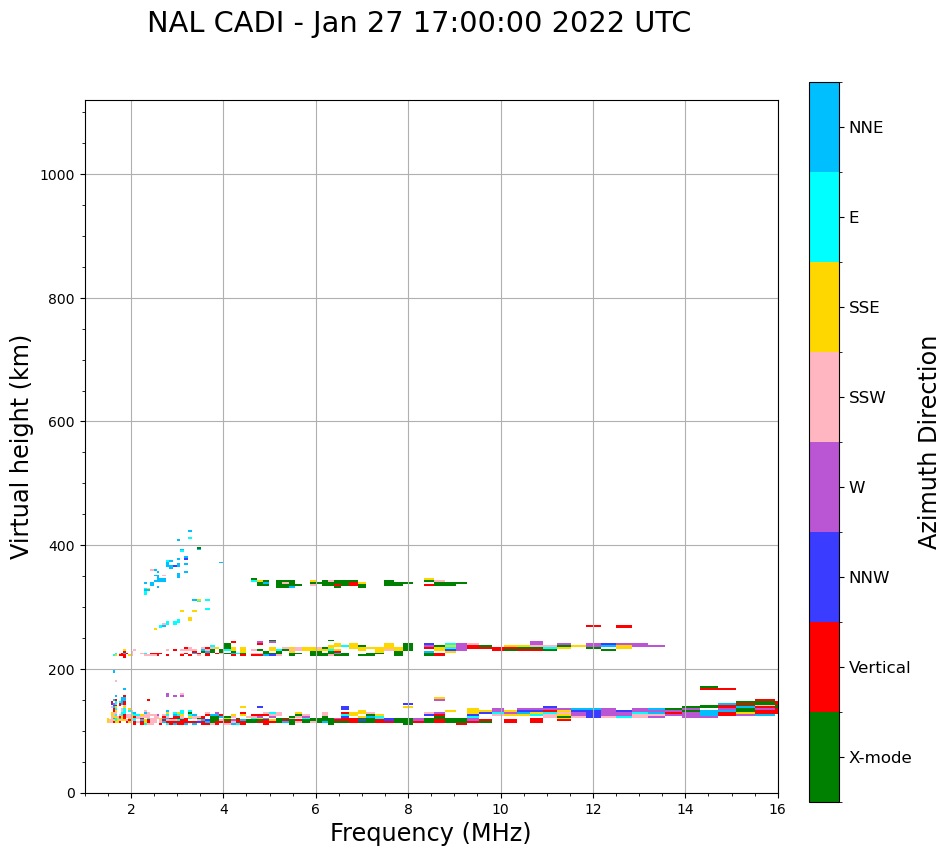 NAL CADI - Jan 27 17:00:00 2022 UTC

Virtual height (km)

1000
800
600
400
200
0

2 4 6 8 10 12 14 16

Frequency (MHz)

NNE
E
SSE
SSW
W
NNW
Vertical
X-mode

Azimuth Direction